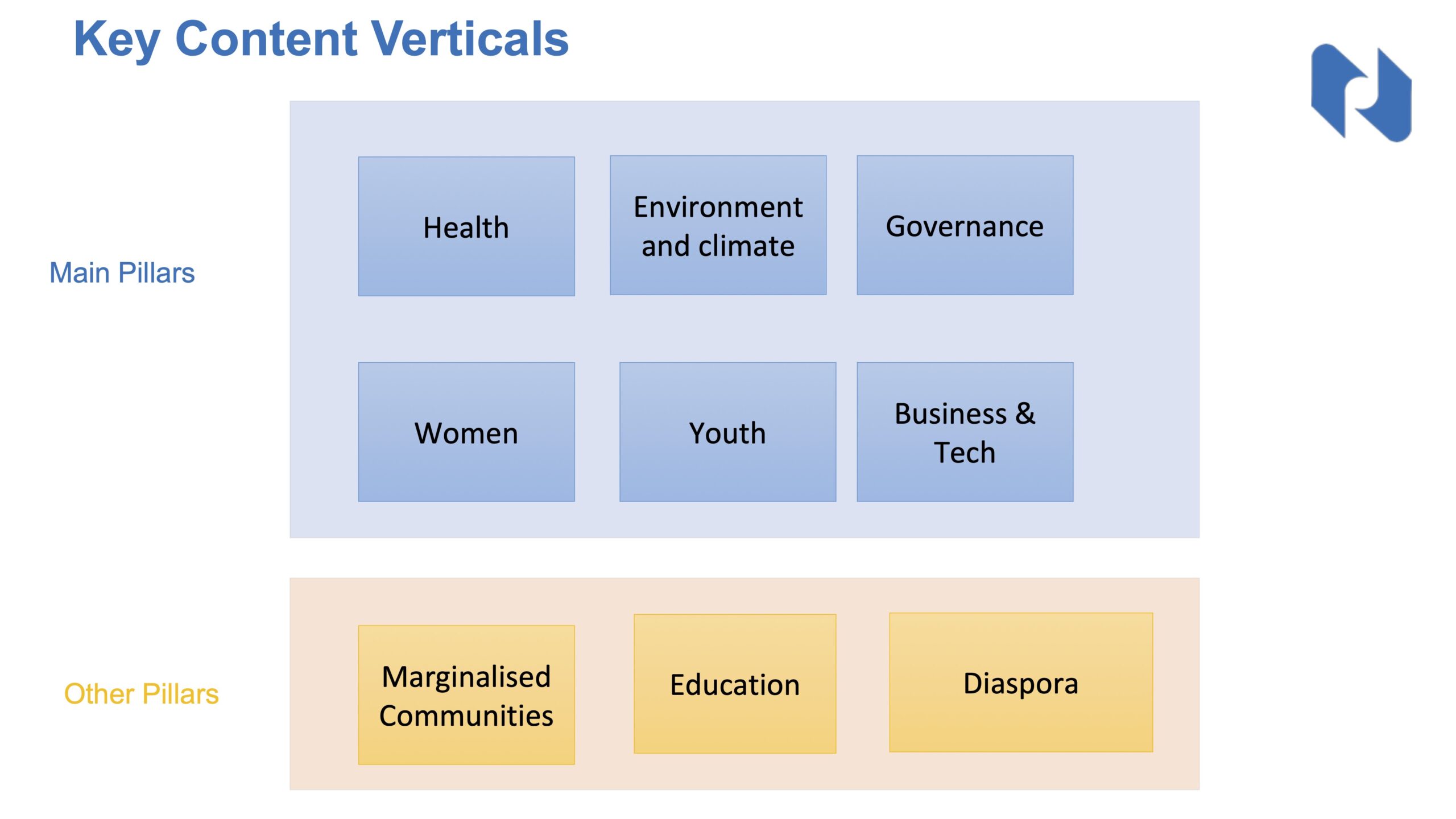 Key Content Verticals

Main Pillars

Health

Environment and climate

Governance

Women

Youth

Business & Tech

Other Pillars

Marginalised Communities

Education

Diaspora